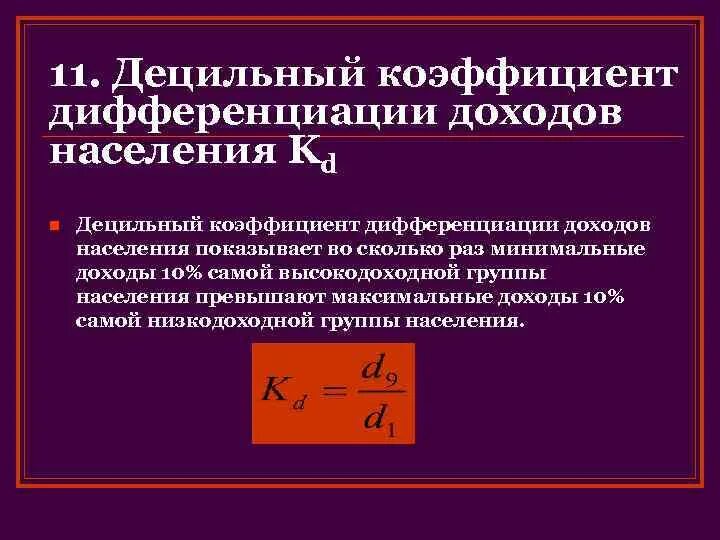 11. Децильный коэффициент дифференциации доходов населения $K_d$

Децильный коэффициент дифференциации доходов населения показывает во сколько раз минимальные доходы 10% самой высокодоходной группы населения превышают максимальные доходы 10% самой низкодоходной группы населения.

$K_d = \frac{d_9}{d_1}$